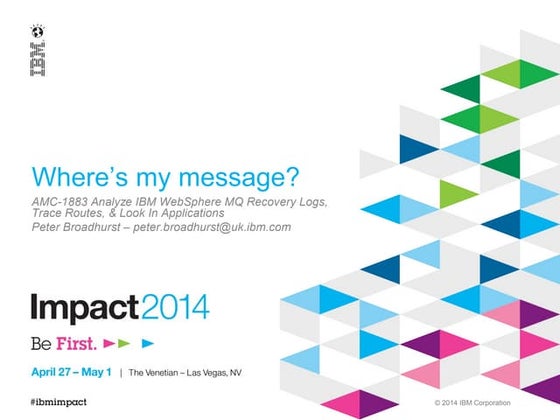 IBM

Where's my message?

AMC-1883 Analyze IBM WebSphere MQ Recovery Logs, Trace Routes, & Look In Applications

Peter Broadhurst – peter.broadhurst@uk.ibm.com

Impact2014

Be First.

April 27 – May 1 | The Venetian – Las Vegas, NV

#ibmimpact

© 2014 IBM Corporation